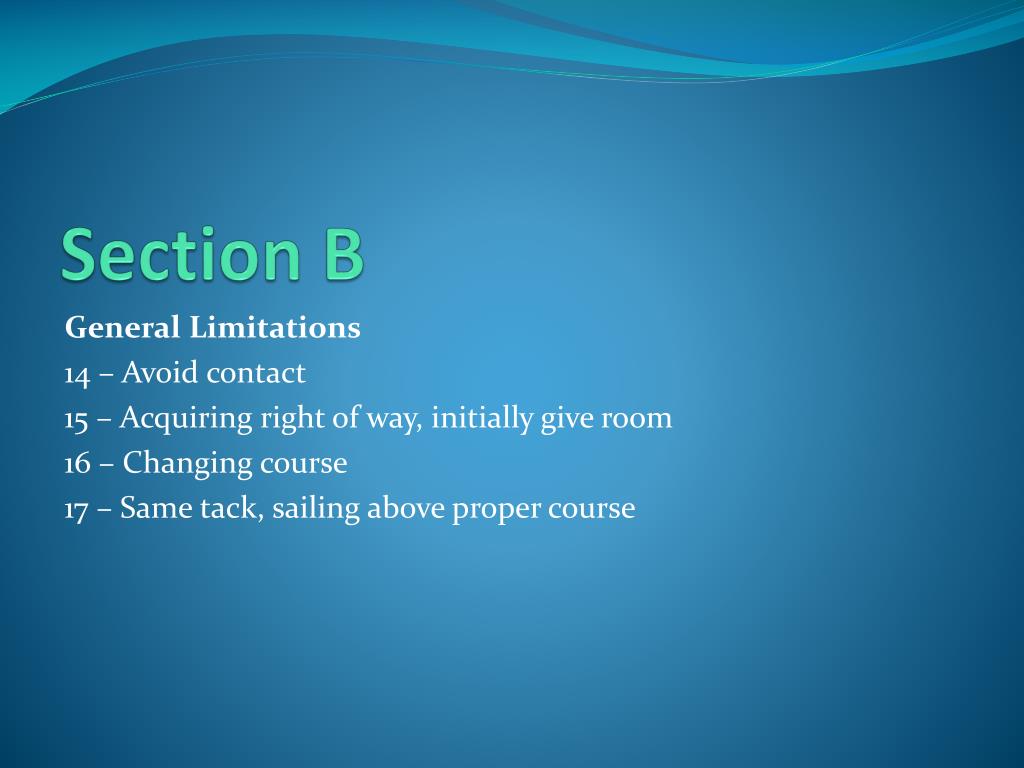 Section B

General Limitations
14 – Avoid contact
15 – Acquiring right of way, initially give room
16 – Changing course
17 – Same tack, sailing above proper course